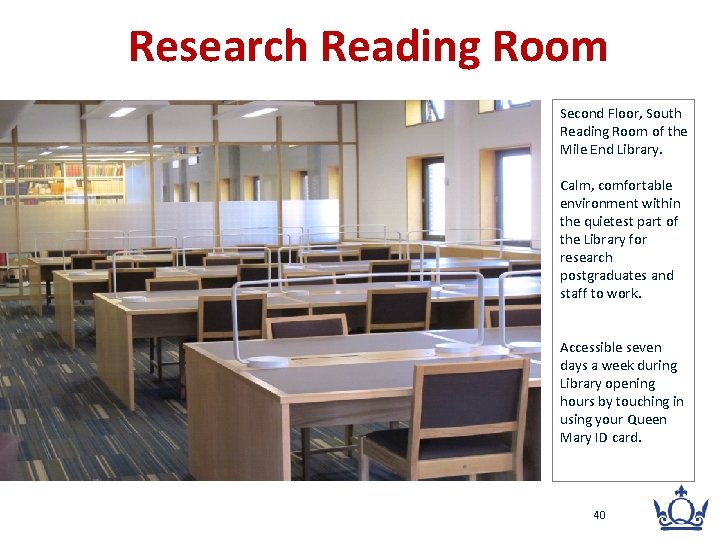 Research Reading Room

Second Floor, South Reading Room of the Mile End Library.

Calm, comfortable environment within the quietest part of the Library for research postgraduates and staff to work.

Accessible seven days a week during Library opening hours by touching in using your Queen Mary ID card.

40